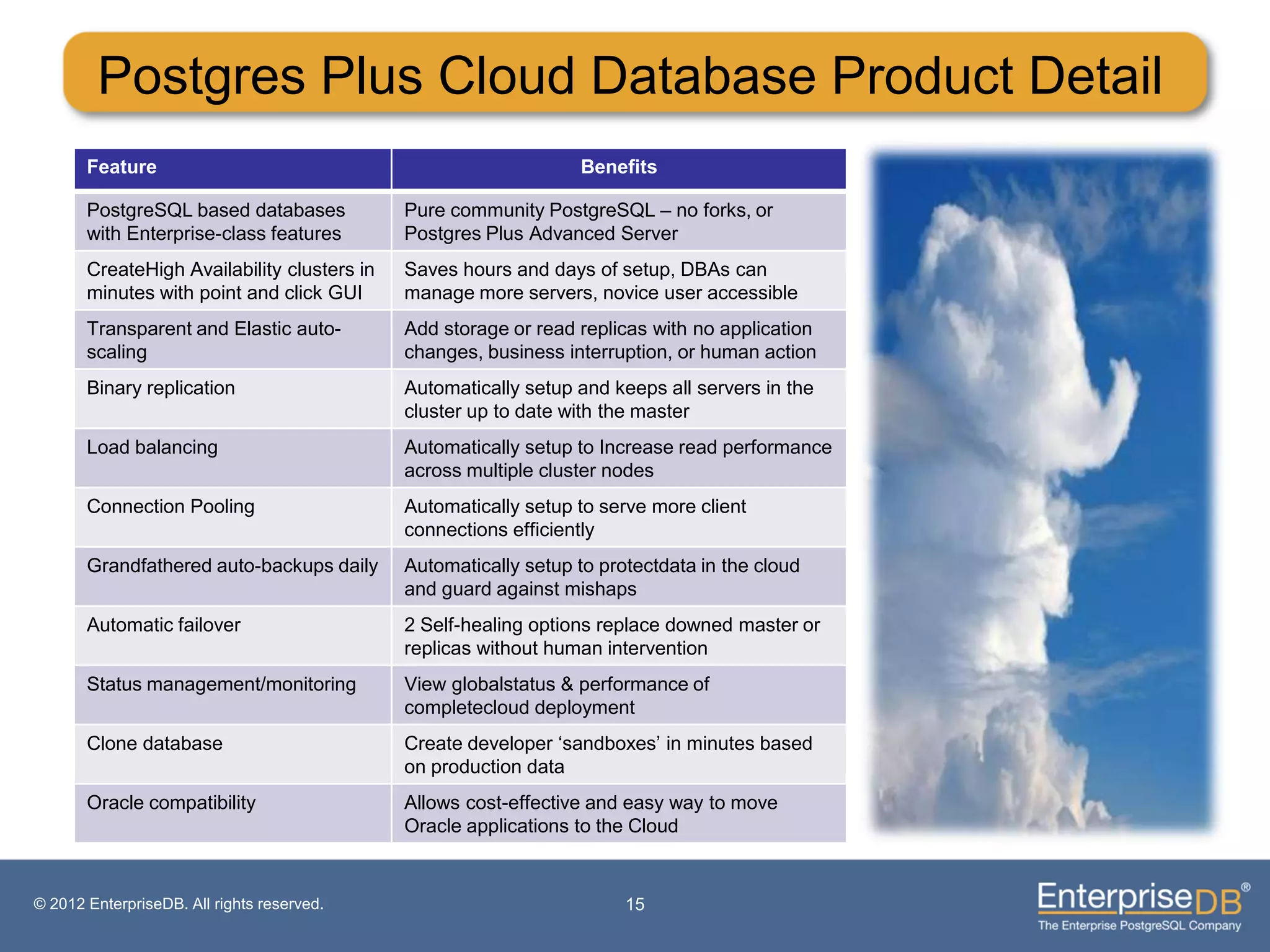 Postgres Plus Cloud Database Product Detail

| Feature | Benefits |
|---|---|
| PostgreSQL based databases with Enterprise-class features | Pure community PostgreSQL – no forks, or Postgres Plus Advanced Server |
| CreateHigh Availability clusters in minutes with point and click GUI | Saves hours and days of setup, DBAs can manage more servers, novice user accessible |
| Transparent and Elastic auto-scaling | Add storage or read replicas with no application changes, business interruption, or human action |
| Binary replication | Automatically setup and keeps all servers in the cluster up to date with the master |
| Load balancing | Automatically setup to Increase read performance across multiple cluster nodes |
| Connection Pooling | Automatically setup to serve more client connections efficiently |
| Grandfathered auto-backups daily | Automatically setup to protectdata in the cloud and guard against mishaps |
| Automatic failover | 2 Self-healing options replace downed master or replicas without human intervention |
| Status management/monitoring | View globalstatus & performance of completecloud deployment |
| Clone database | Create developer ‘sandboxes’ in minutes based on production data |
| Oracle compatibility | Allows cost-effective and easy way to move Oracle applications to the Cloud |

© 2012 EnterpriseDB. All rights reserved.

15

EnterpriseDB®
The Enterprise PostgreSQL Company